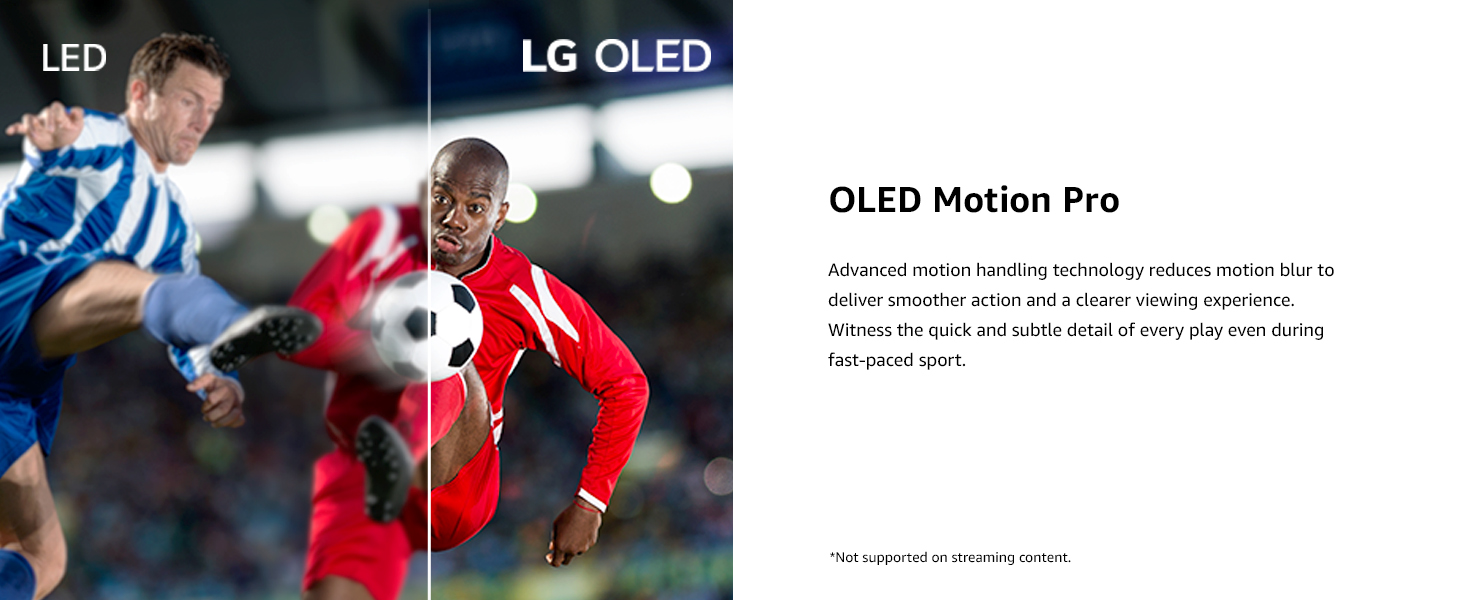 LED

LG OLED

OLED Motion Pro

Advanced motion handling technology reduces motion blur to deliver smoother action and a clearer viewing experience. Witness the quick and subtle detail of every play even during fast-paced sport.

*Not supported on streaming content.